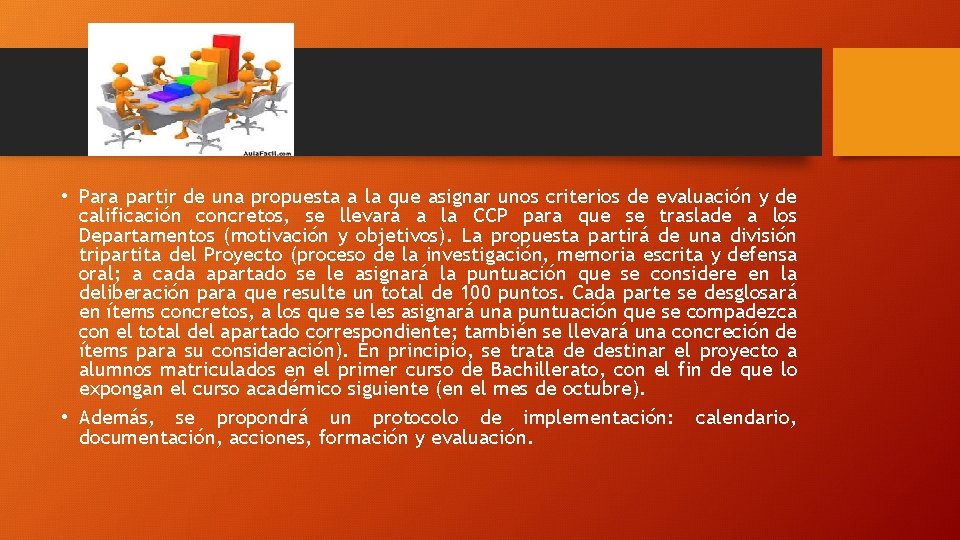 AulaFacil.com

• Para partir de una propuesta a la que asignar unos criterios de evaluación y de calificación concretos, se llevará a la CCP para que se traslade a los Departamentos (motivación y objetivos). La propuesta partirá de una división tripartita del Proyecto (proceso de la investigación, memoria escrita y defensa oral; a cada apartado se le asignará la puntuación que se considere en la deliberación para que resulte un total de 100 puntos. Cada parte se desglosará en ítems concretos, a los que se les asignará una puntuación que se compadezca con el total del apartado correspondiente; también se llevará una concreción de ítems para su consideración). En principio, se trata de destinar el proyecto a alumnos matriculados en el primer curso de Bachillerato, con el fin de que lo expongan el curso académico siguiente (en el mes de octubre).

• Además, se propondrá un protocolo de implementación: calendario, documentación, acciones, formación y evaluación.